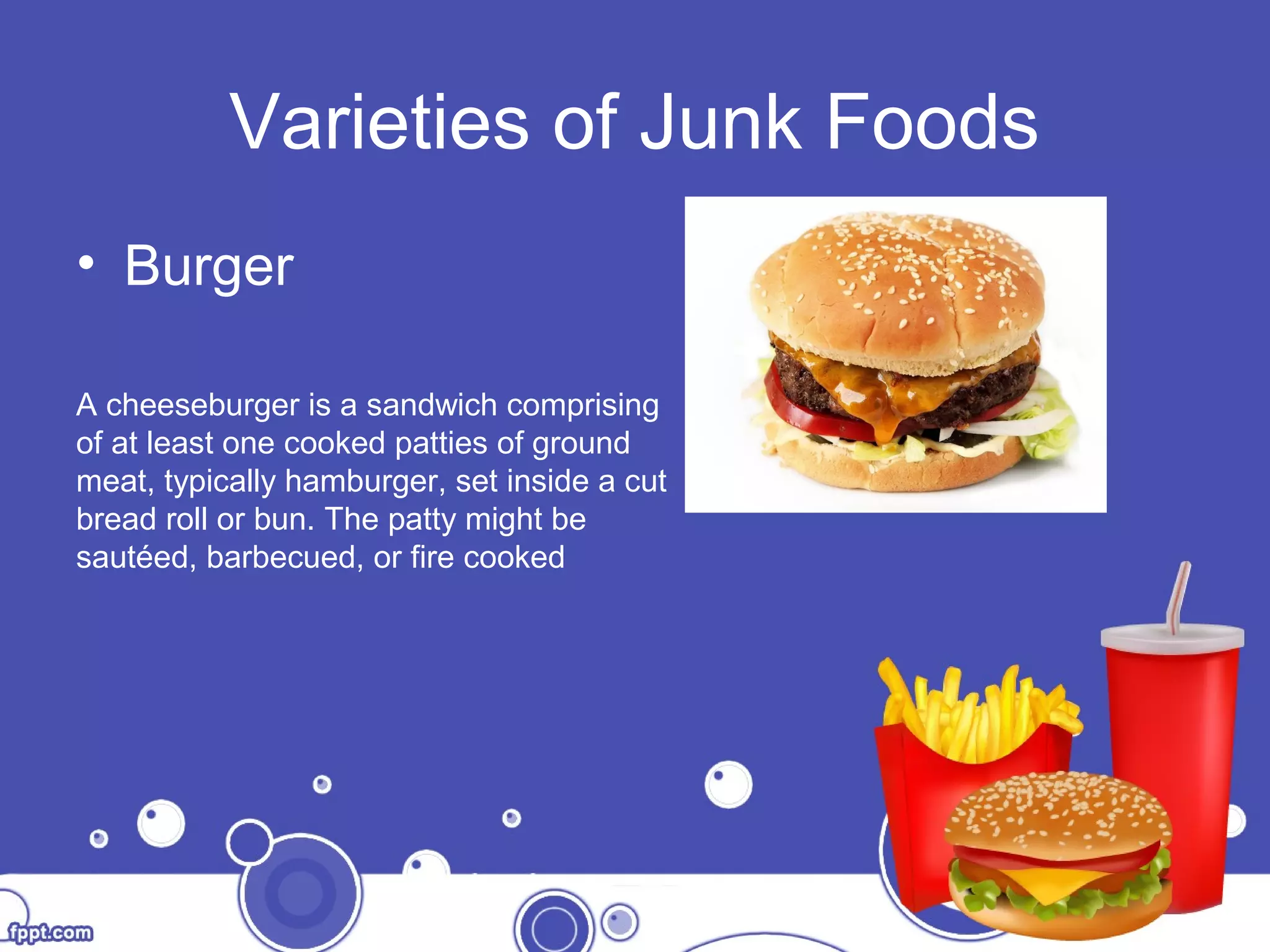 Varieties of Junk Foods

• Burger

A cheeseburger is a sandwich comprising of at least one cooked patties of ground meat, typically hamburger, set inside a cut bread roll or bun. The patty might be sautéed, barbecued, or fire cooked

fppt.com